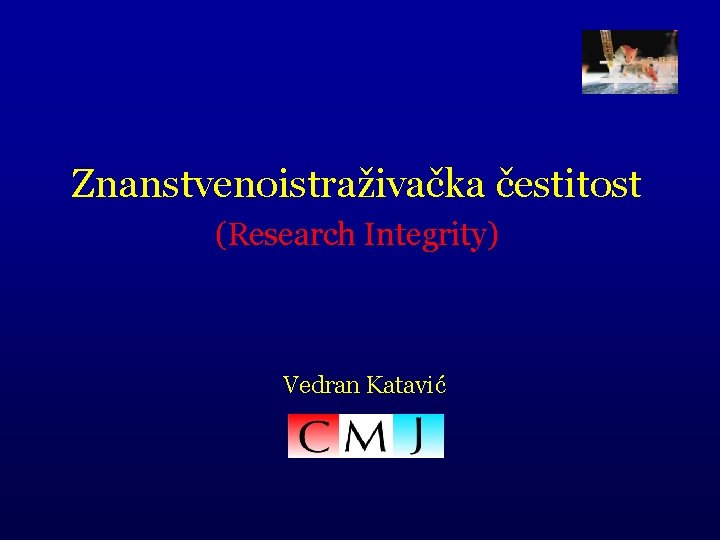 Znanstvenoistraživačka čestitost

(Research Integrity)

Vedran Katavić

CMJ